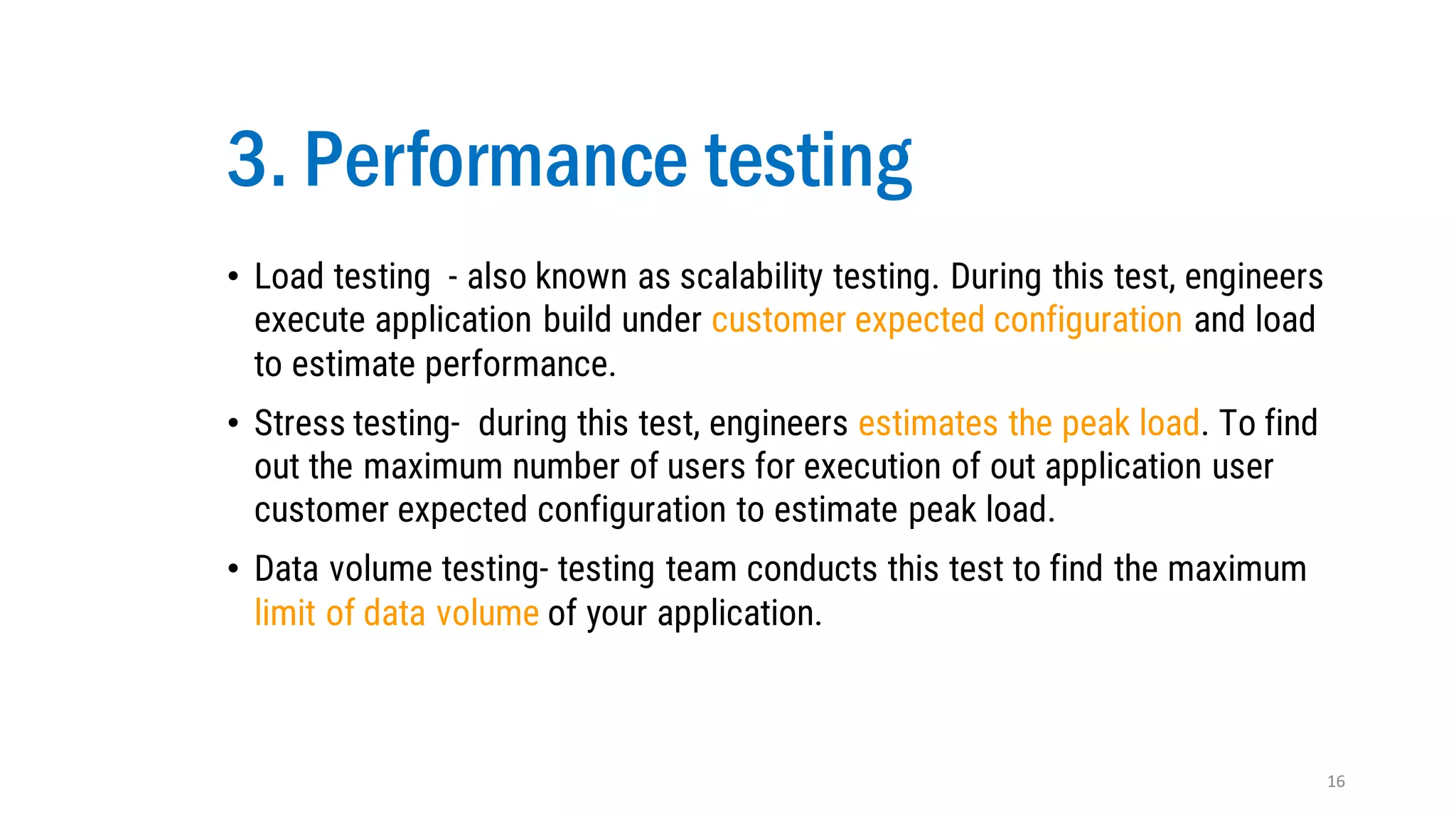 3. Performance testing

• Load testing - also known as scalability testing. During this test, engineers execute application build under customer expected configuration and load to estimate performance.

• Stress testing- during this test, engineers estimates the peak load. To find out the maximum number of users for execution of out application user customer expected configuration to estimate peak load.

• Data volume testing- testing team conducts this test to find the maximum limit of data volume of your application.

16